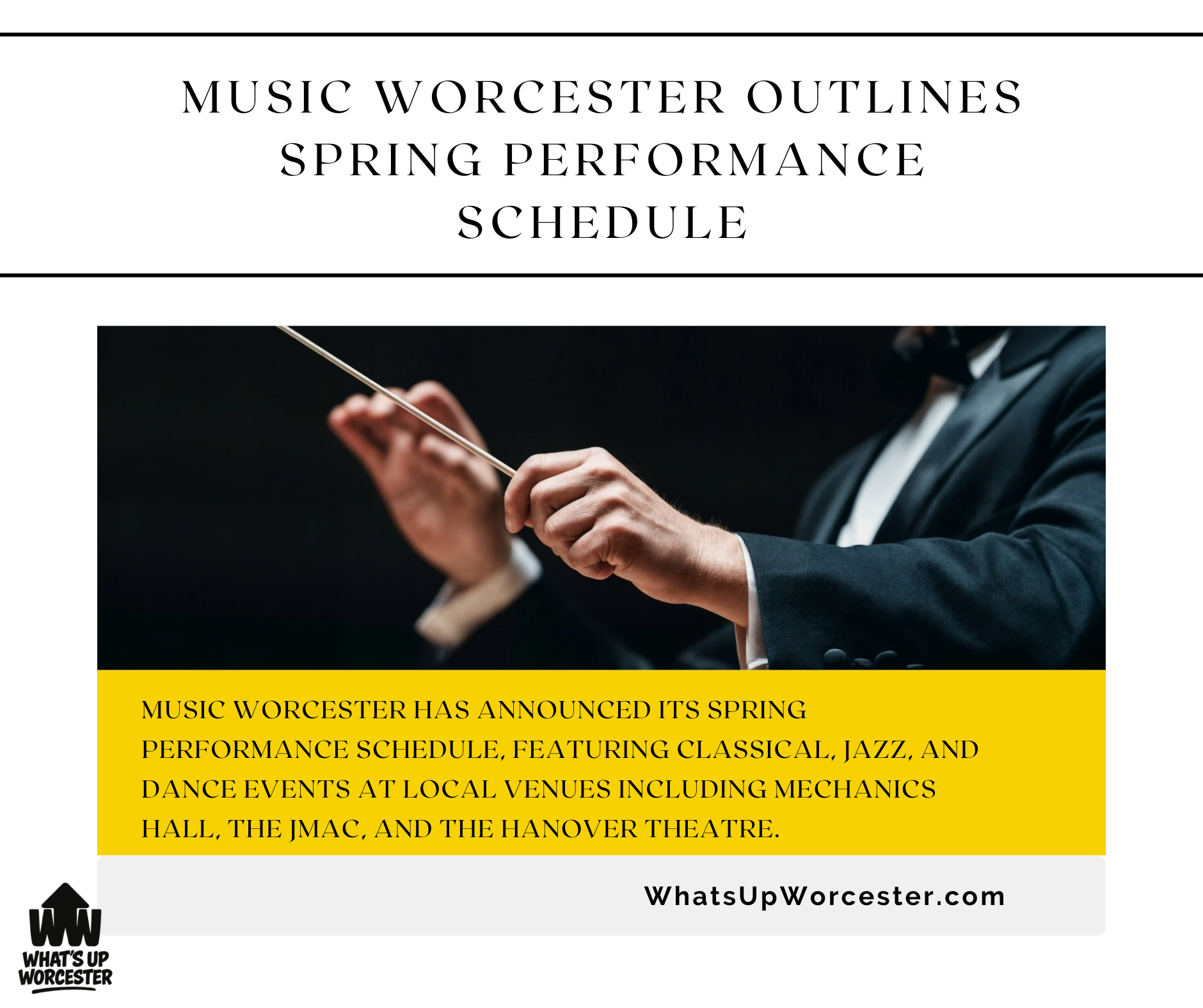 MUSIC WORCESTER OUTLINES SPRING PERFORMANCE SCHEDULE

MUSIC WORCESTER HAS ANNOUNCED ITS SPRING PERFORMANCE SCHEDULE, FEATURING CLASSICAL, JAZZ, AND DANCE EVENTS AT LOCAL VENUES INCLUDING MECHANICS HALL, THE JMAC, AND THE HANOVER THEATRE.

WhatsUpWorcester.com

WW
WHAT'S UP
WORCESTER